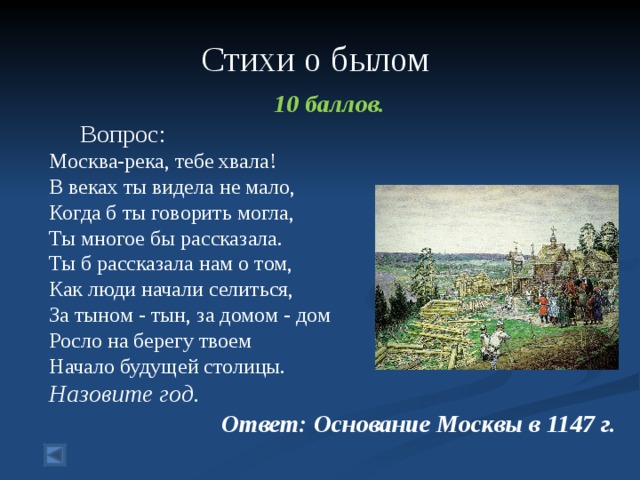 Стихи о былом

10 баллов.

Вопрос:

Москва-река, тебе хвала!
В веках ты видела не мало,
Когда б ты говорить могла,
Ты многое бы рассказала.
Ты б рассказала нам о том,
Как люди начали селиться,
За тыном - тын, за домом - дом
Росло на берегу твоем
Начало будущей столицы.
Назовите год.

Ответ: Основание Москвы в 1147 г.